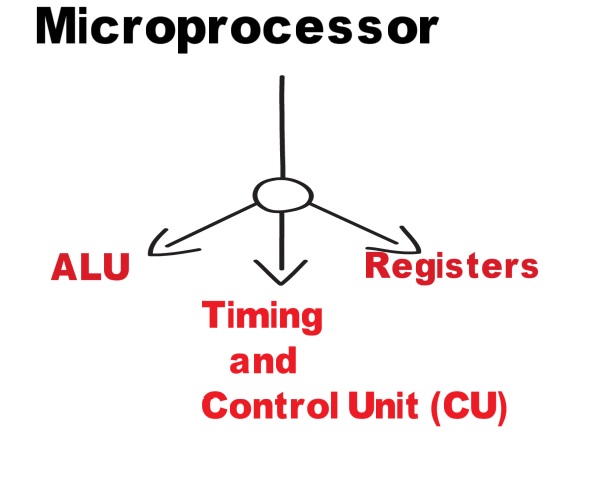 Microprocessor

ALU

Registers

Timing
and
Control Unit (CU)